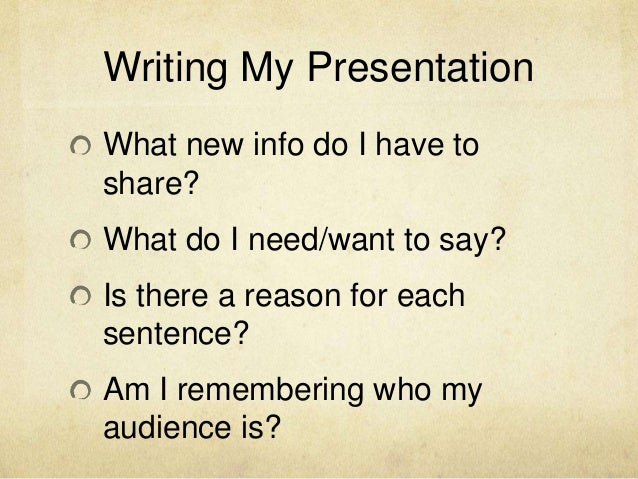 Writing My Presentation

What new info do I have to share?

What do I need/want to say?

Is there a reason for each sentence?

Am I remembering who my audience is?